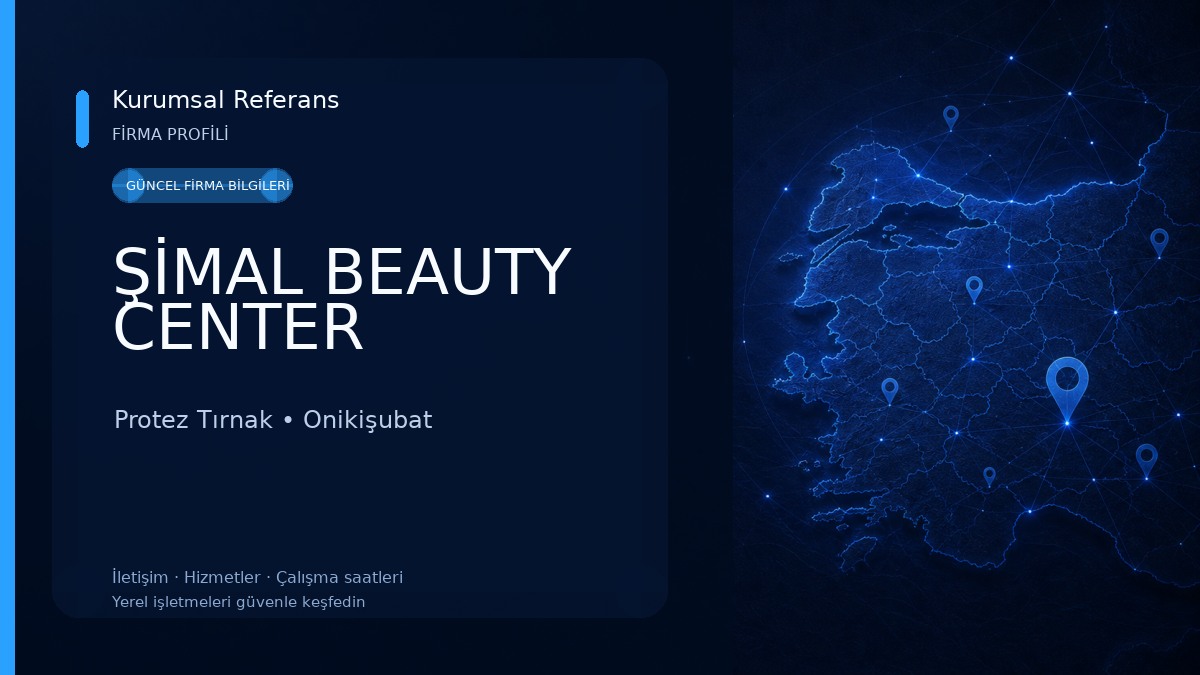 Kurumsal Referans
FİRMA PROFİLİ

GÜNCEL FİRMA BİLGİLERİ

ŞİMAL BEAUTY CENTER

Protez Tırnak • Onikişubat

İletişim · Hizmetler · Çalışma saatleri
Yerel işletmeleri güvenle keşfedin